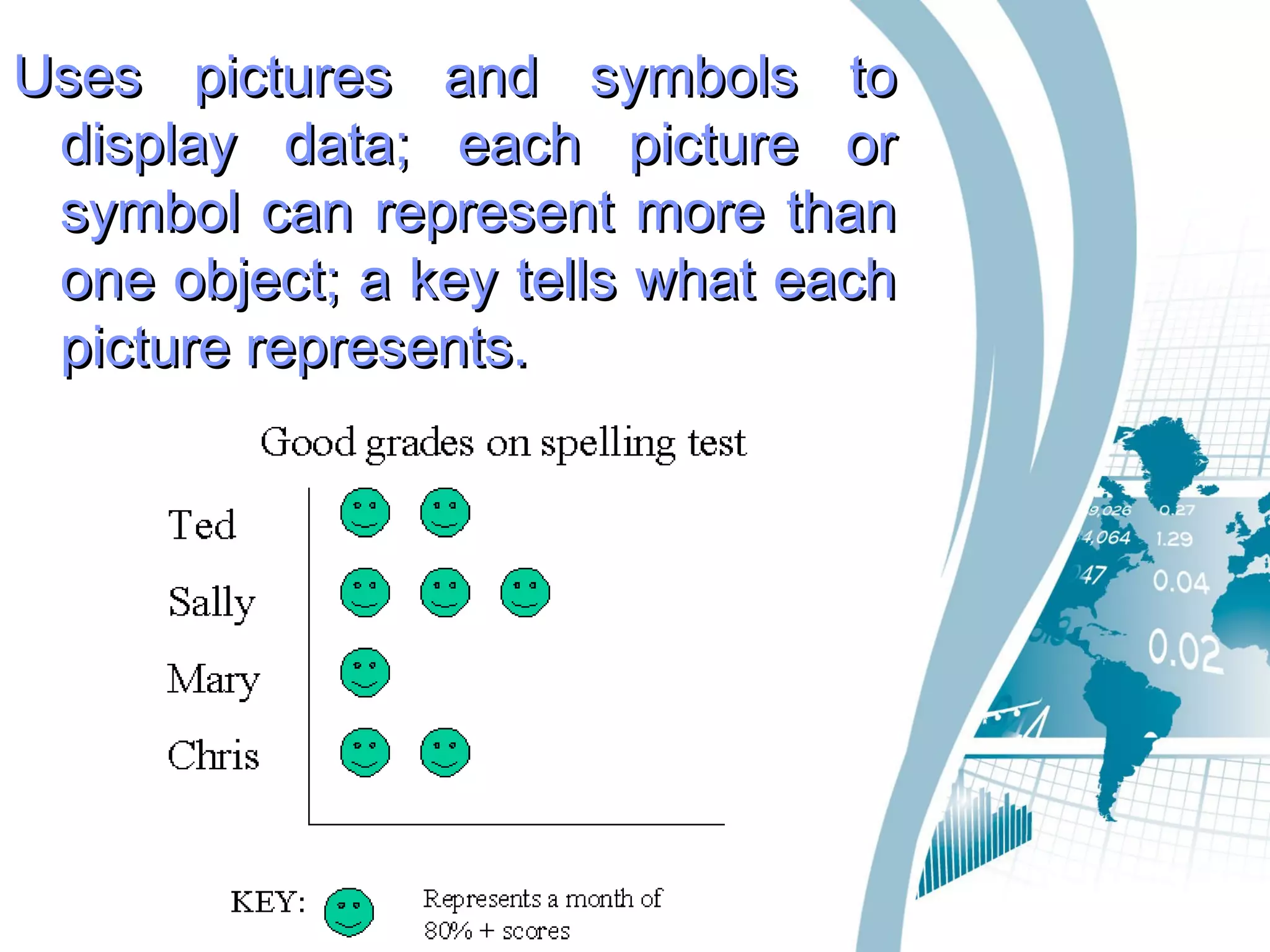 Uses pictures and symbols to display data; each picture or symbol can represent more than one object; a key tells what each picture represents.

Good grades on spelling test

Ted
Sally
Mary
Chris

KEY: Represents a month of 80% + scores

9,026 0.27
4,064 1.29
47 0.04
0.02